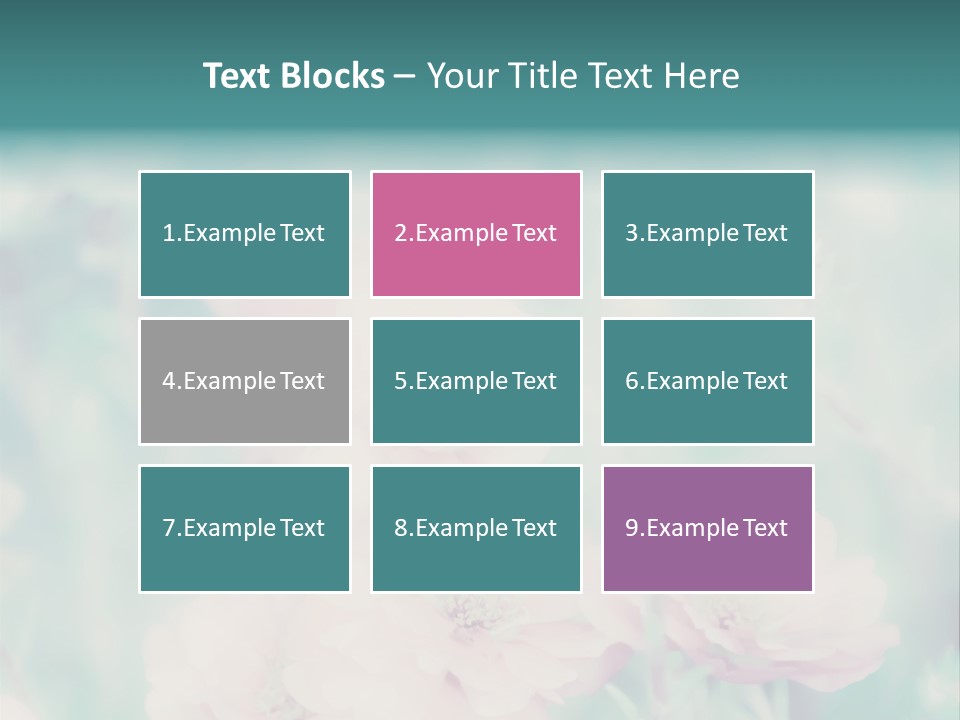 Text Blocks – Your Title Text Here

1.Example Text

2.Example Text

3.Example Text

4.Example Text

5.Example Text

6.Example Text

7.Example Text

8.Example Text

9.Example Text